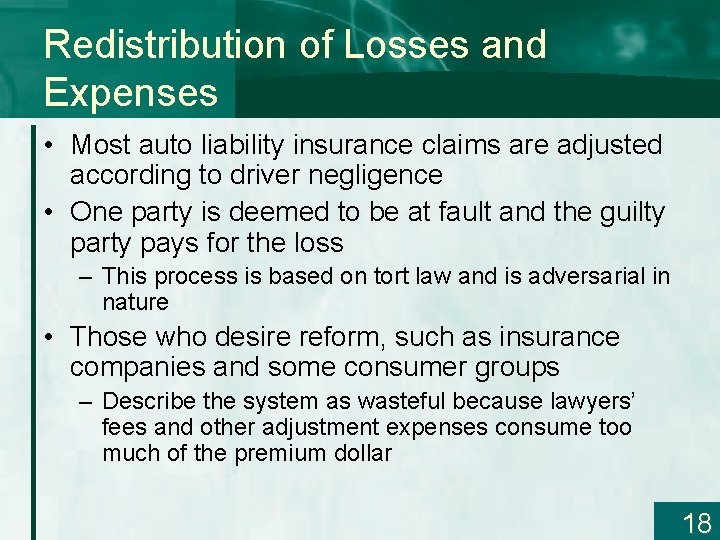 Redistribution of Losses and Expenses

• Most auto liability insurance claims are adjusted according to driver negligence

• One party is deemed to be at fault and the guilty party pays for the loss

– This process is based on tort law and is adversarial in nature

• Those who desire reform, such as insurance companies and some consumer groups

– Describe the system as wasteful because lawyers' fees and other adjustment expenses consume too much of the premium dollar

18